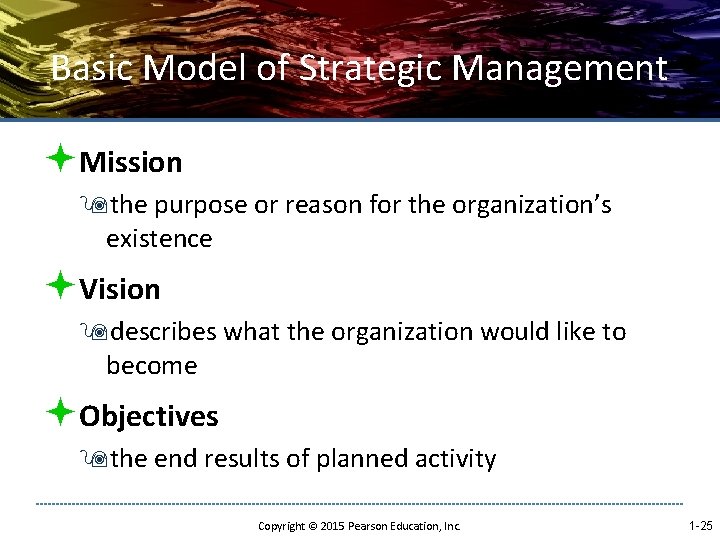 Basic Model of Strategic Management

Mission

the purpose or reason for the organization's existence

Vision

describes what the organization would like to become

Objectives

the end results of planned activity

Copyright © 2015 Pearson Education, Inc.

1-25